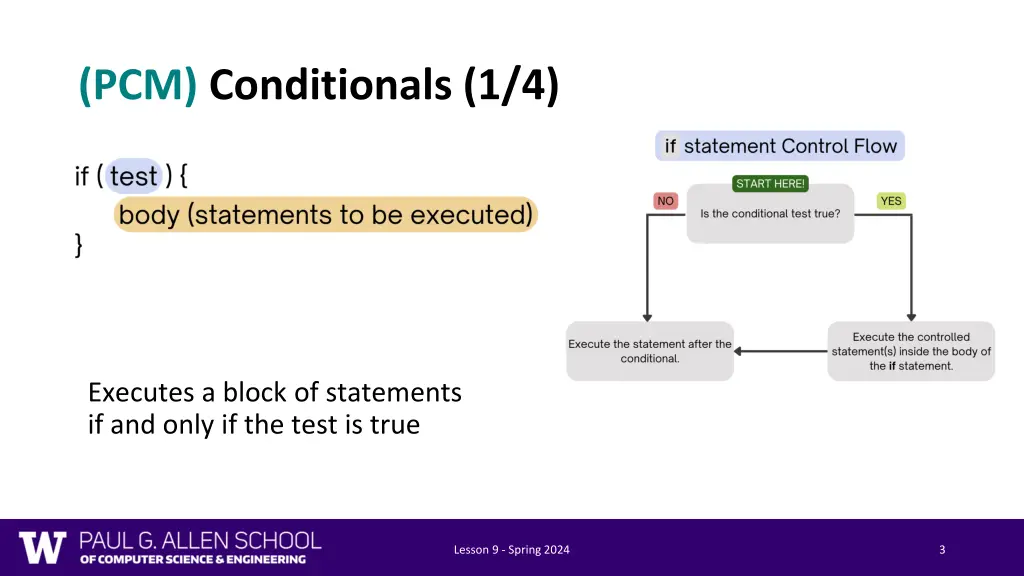 (PCM) Conditionals (1/4)

if ( test ) {
body (statements to be executed)
}

Executes a block of statements if and only if the test is true

if statement Control Flow

START HERE!

NO

Is the conditional test true?

YES

Execute the statement after the conditional.

Execute the controlled statement(s) inside the body of the if statement.

W PAUL G. ALLEN SCHOOL OF COMPUTER SCIENCE & ENGINEERING

Lesson 9 - Spring 2024

3